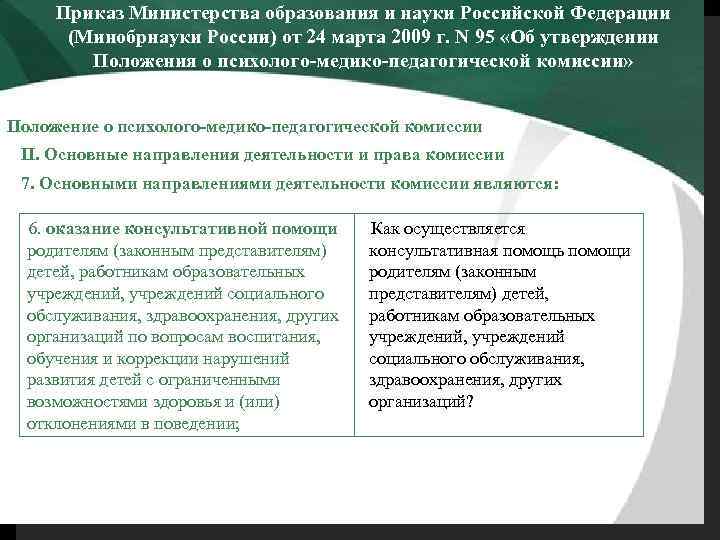 Приказ Министерства образования и науки Российской Федерации (Минобрнауки России) от 24 марта 2009 г. N 95 «Об утверждении Положения о психолого-медико-педагогической комиссии»

Положение о психолого-медико-педагогической комиссии

II. Основные направления деятельности и права комиссии

7. Основными направлениями деятельности комиссии являются:

| 6. оказание консультативной помощи родителям (законным представителям) детей, работникам образовательных учреждений, учреждений социального обслуживания, здравоохранения, других организаций по вопросам воспитания, обучения и коррекции нарушений развития детей с ограниченными возможностями здоровья и (или) отклонениями в поведении; | Как осуществляется консультативная помощь помощи родителям (законным представителям) детей, работникам образовательных учреждений, учреждений социального обслуживания, здравоохранения, других организаций? |
|---|---|